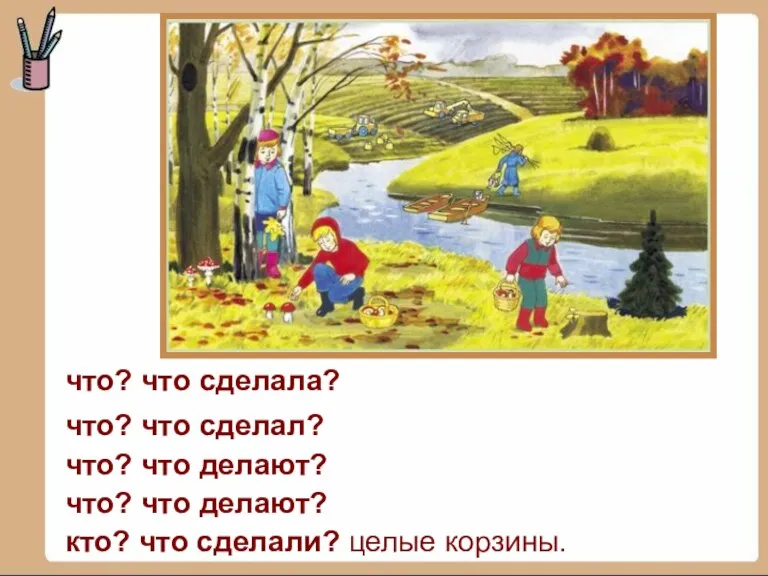 что? что сделала?

что? что сделал?

что? что делают?

что? что делают?

кто? что сделали? целые корзины.